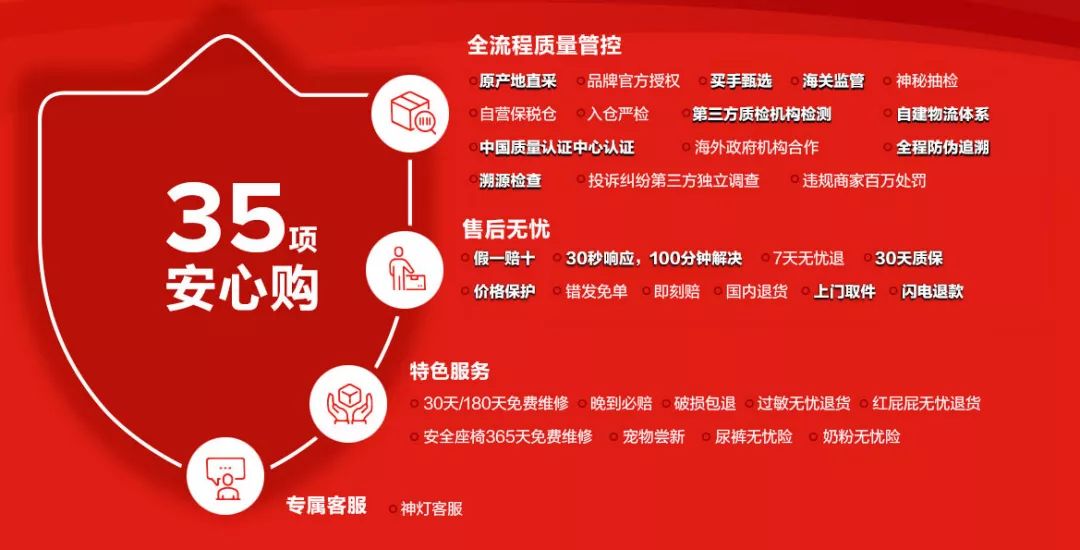 35项
安心购

全流程质量管控
原产地直采 品牌官方授权 买手甄选 海关监管 神秘抽检
自营保税仓 入仓严检 第三方质检机构检测 自建物流体系
中国质量认证中心认证 海外政府机构合作 全程防伪追溯
溯源检查 投诉纠纷第三方独立调查 违规商家百万处罚

售后无忧
假一赔十 30秒响应，100分钟解决 7天无忧退 30天质保
价格保护 错发免单 即刻赔 国内退货 上门取件 闪电退款

特色服务
30天/180天免费维修 晚到必赔 破损包退 过敏无忧退货 红屁屁无忧退货
安全座椅365天免费维修 宠物尝新 尿裤无忧险 奶粉无忧险

专属客服
神灯客服